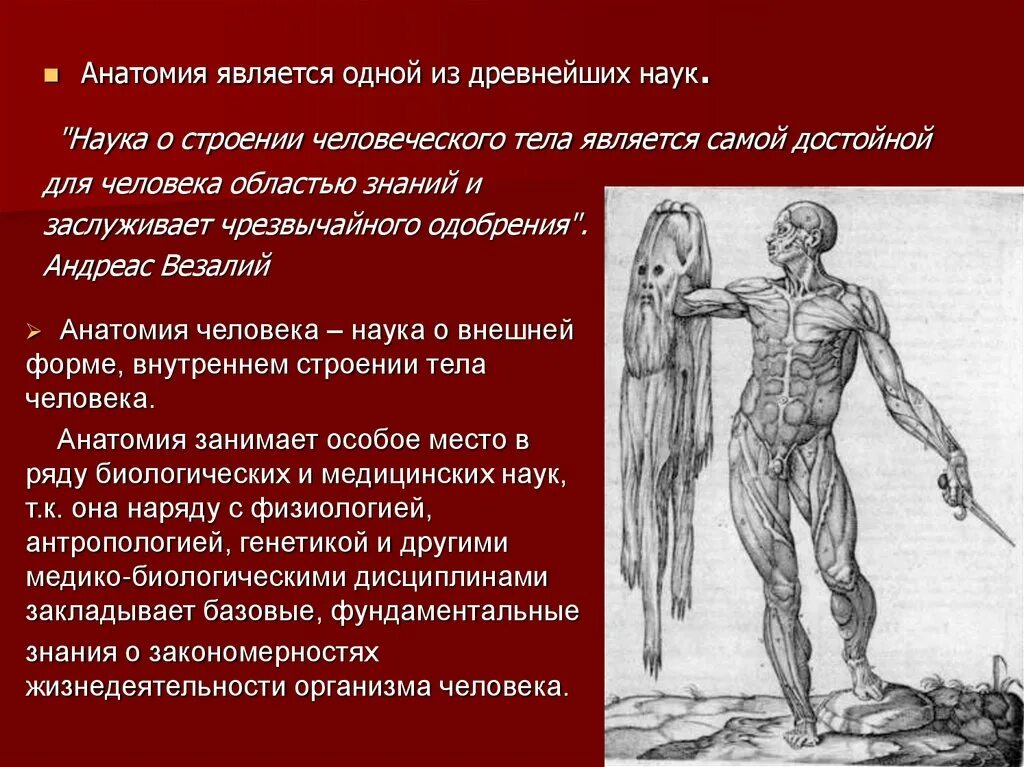 Анатомия является одной из древнейших наук.

"Наука о строении человеческого тела является самой достойной для человека областью знаний и заслуживает чрезвычайного одобрения". Андреас Везалий

Анатомия человека – наука о внешней форме, внутреннем строении тела человека.

Анатомия занимает особое место в ряду биологических и медицинских наук, т.к. она наряду с физиологией, антропологией, генетикой и другими медико-биологическими дисциплинами закладывает базовые, фундаментальные знания о закономерностях жизнедеятельности организма человека.